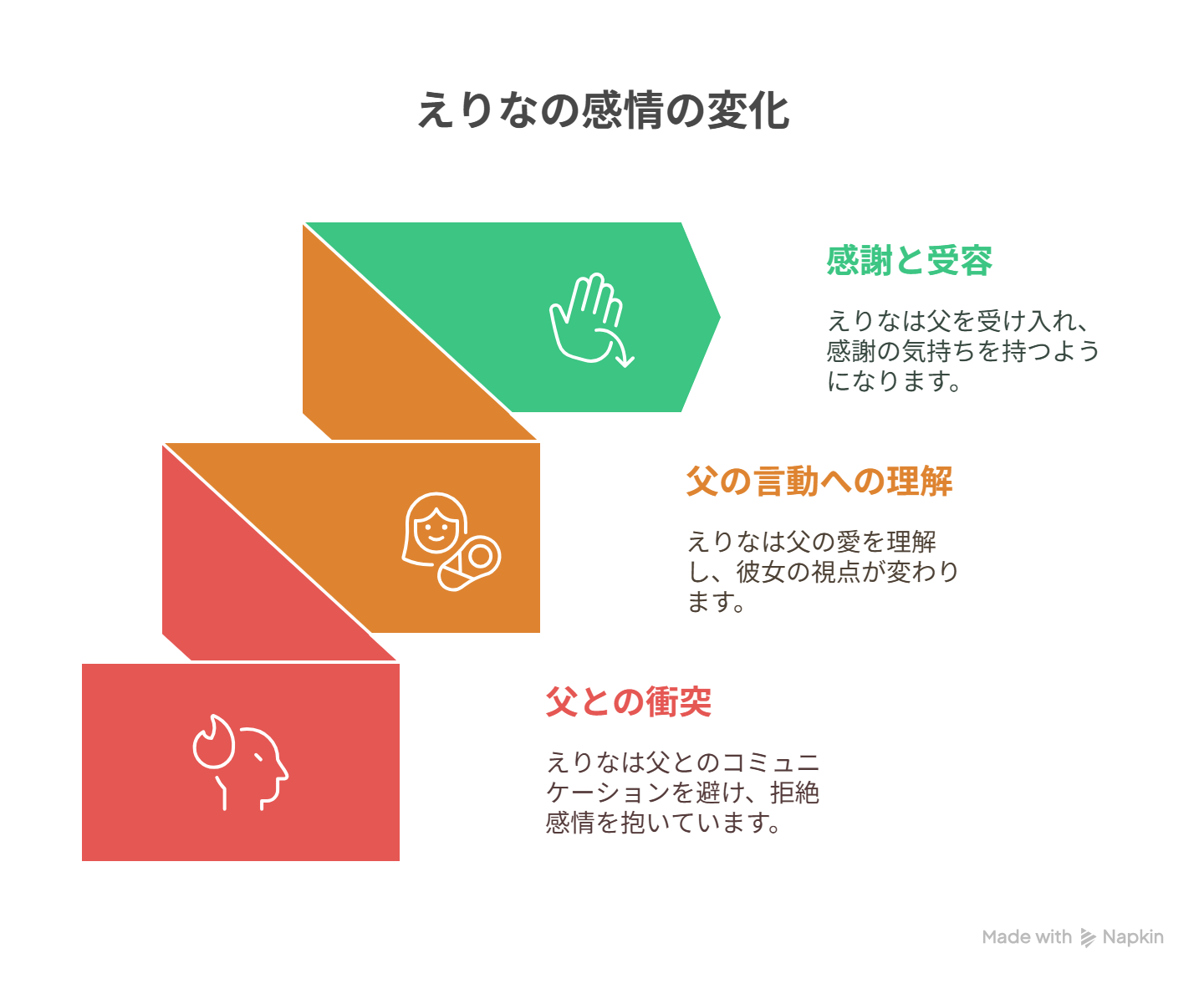 えりなの感情の変化

感謝と受容

えりなは父を受け入れ、感謝の気持ちを持つようになります。

父の言動への理解

えりなは父の愛を理解し、彼女の視点が変わります。

父との衝突

えりなは父とのコミュニケーションを避け、拒絶感情を抱いています。

Made with Napkin